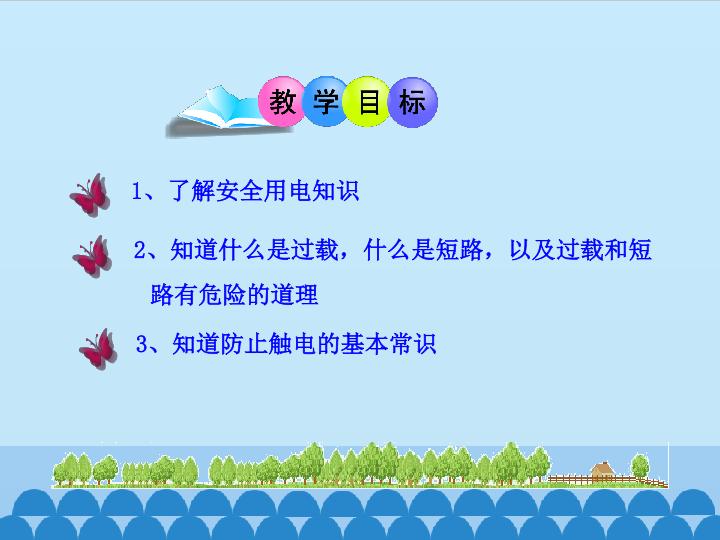 教学目标

1、了解安全用电知识

2、知道什么是过载，什么是短路，以及过载和短路有危险的道理

3、知道防止触电的基本常识